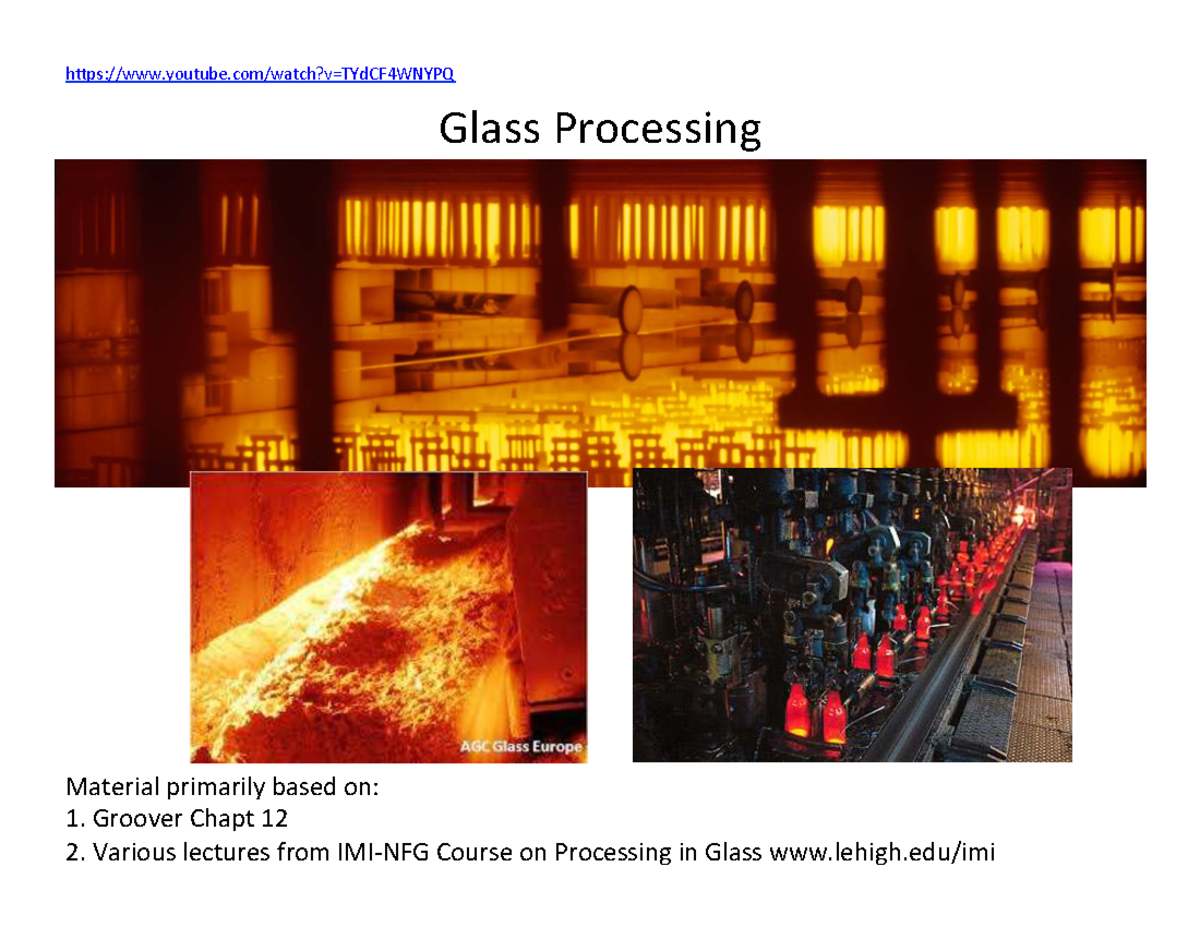 https://www.youtube.com/watch?v=TYdCF4WNYPQ

Glass Processing

AGC Glass Europe

Material primarily based on:
1. Groover Chapt 12
2. Various lectures from IMI-NFG Course on Processing in Glass www.lehigh.edu/imi